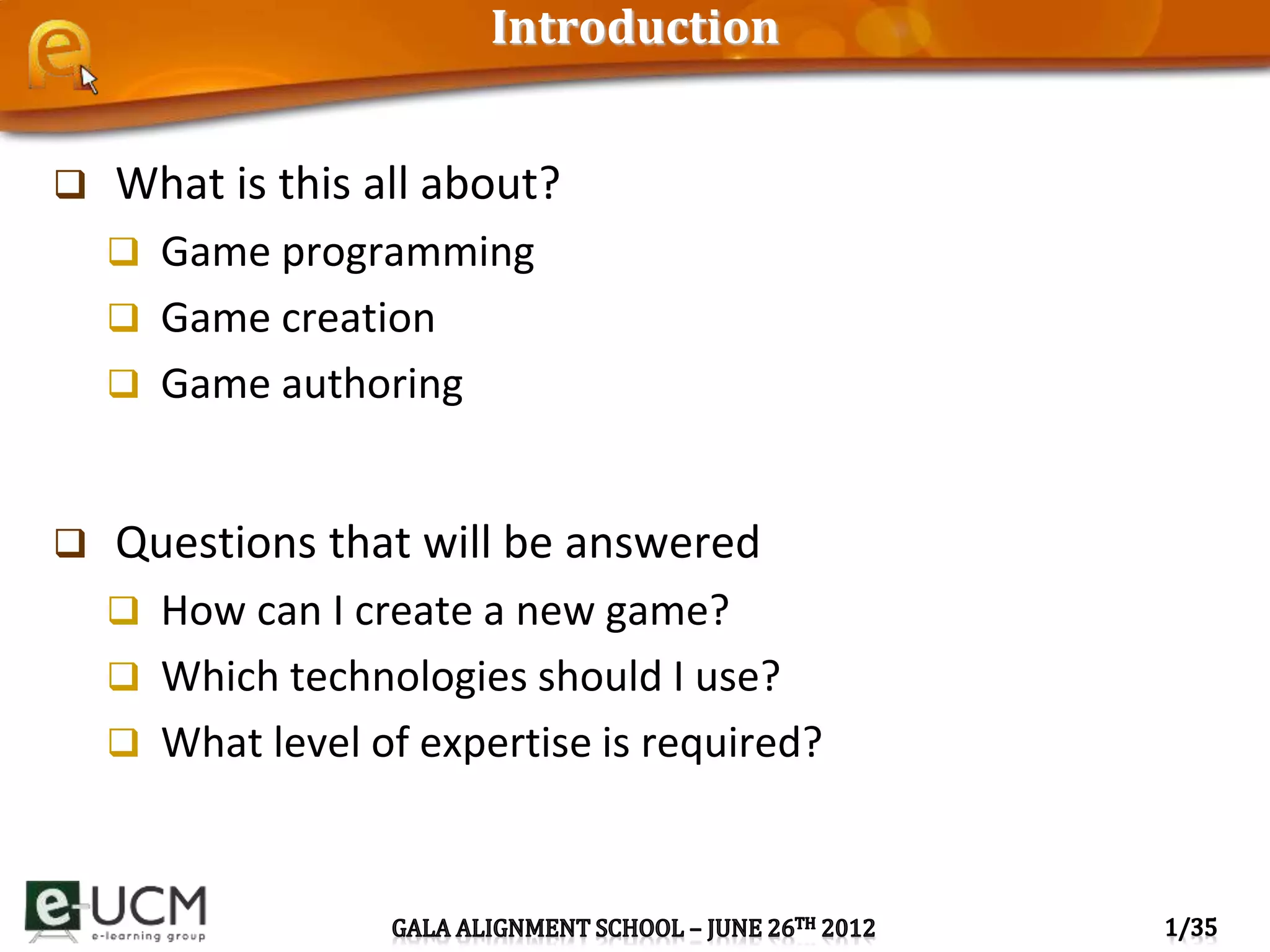 Introduction

❑ What is this all about?

❑ Game programming

❑ Game creation

❑ Game authoring

❑ Questions that will be answered

❑ How can I create a new game?

❑ Which technologies should I use?

❑ What level of expertise is required?

e-UCM e-learning group

GALA ALIGNMENT SCHOOL – JUNE 26$^{TH}$ 2012

1/35